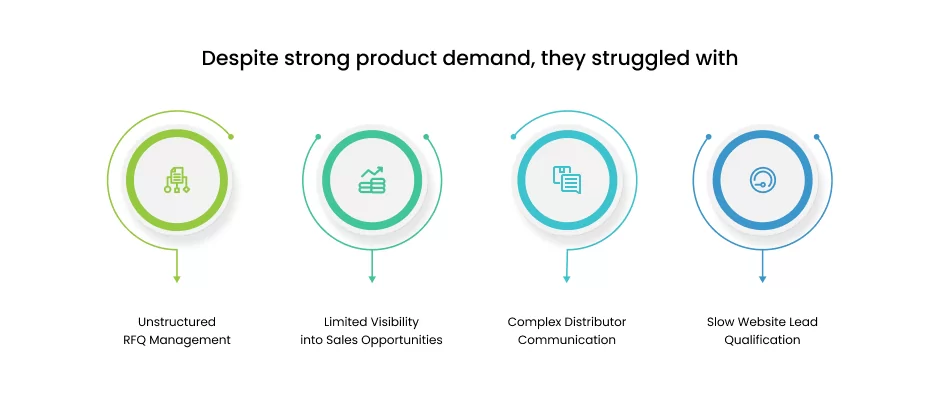 Despite strong product demand, they struggled with

Unstructured RFQ Management

Limited Visibility into Sales Opportunities

Complex Distributor Communication

Slow Website Lead Qualification